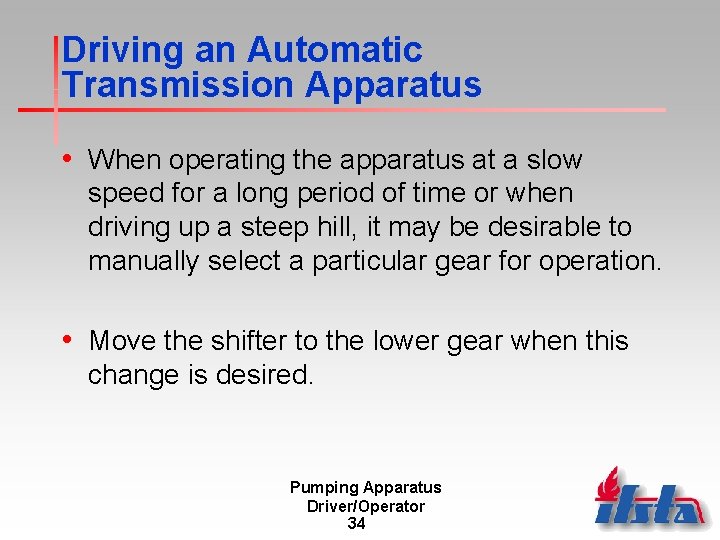 Driving an Automatic Transmission Apparatus

• When operating the apparatus at a slow speed for a long period of time or when driving up a steep hill, it may be desirable to manually select a particular gear for operation.

• Move the shifter to the lower gear when this change is desired.

Pumping Apparatus Driver/Operator
34

ifsta